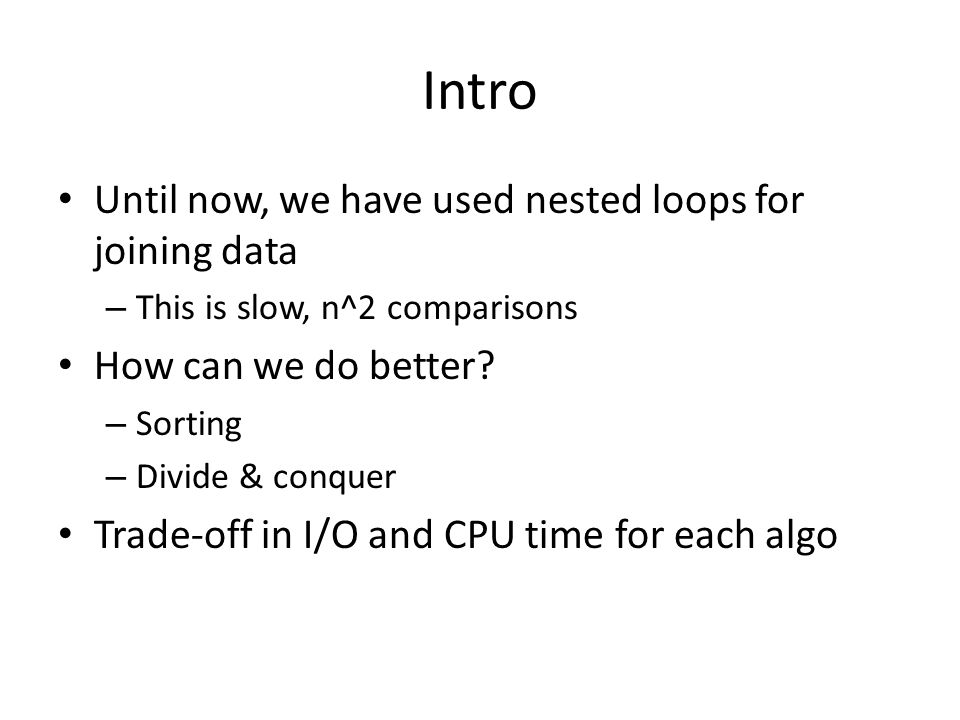 Intro

• Until now, we have used nested loops for joining data
  – This is slow, n^2 comparisons
• How can we do better?
  – Sorting
  – Divide & conquer
• Trade-off in I/O and CPU time for each algo